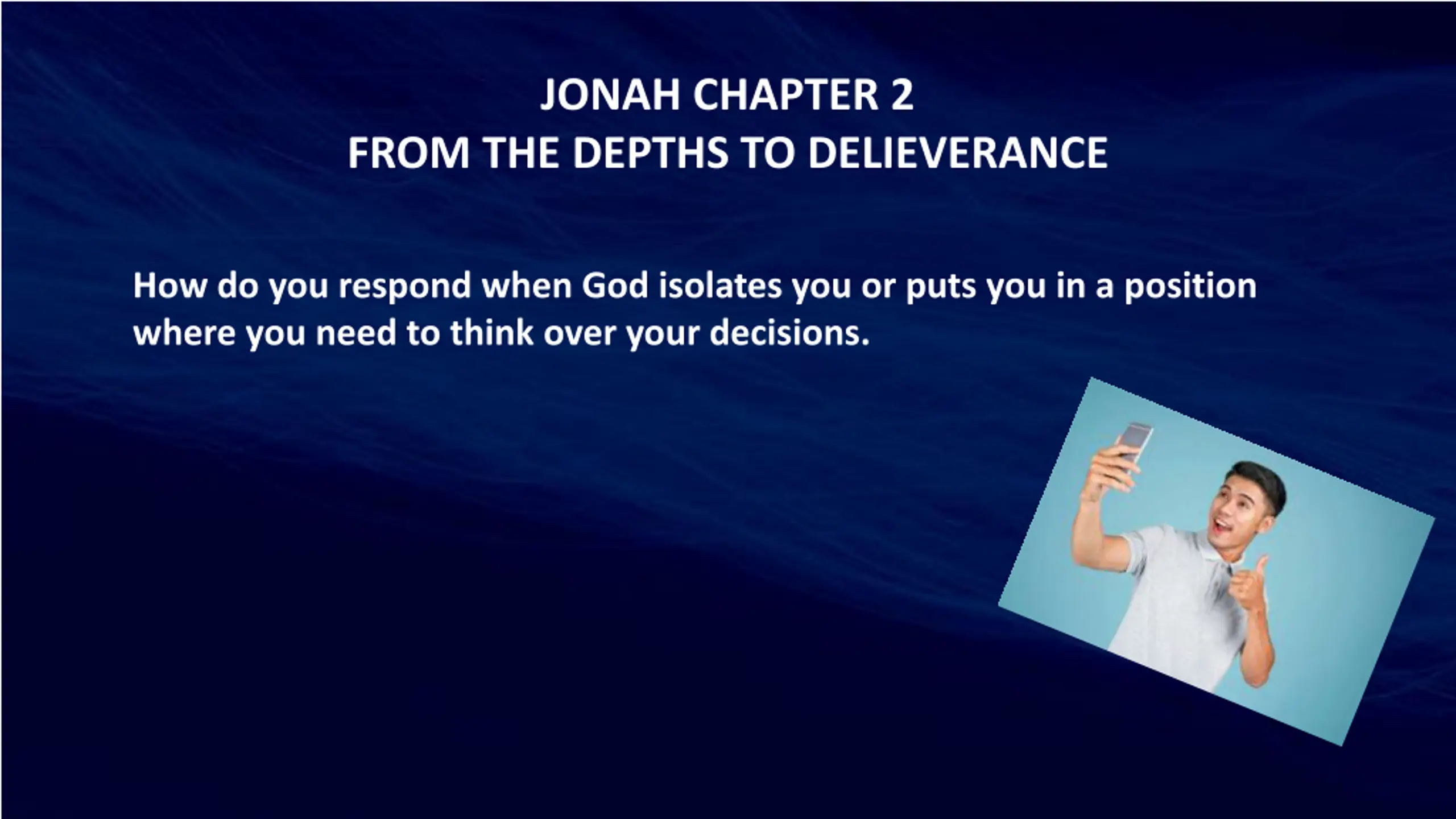 JONAH CHAPTER 2
FROM THE DEPTHS TO DELIEVERANCE

How do you respond when God isolates you or puts you in a position where you need to think over your decisions.